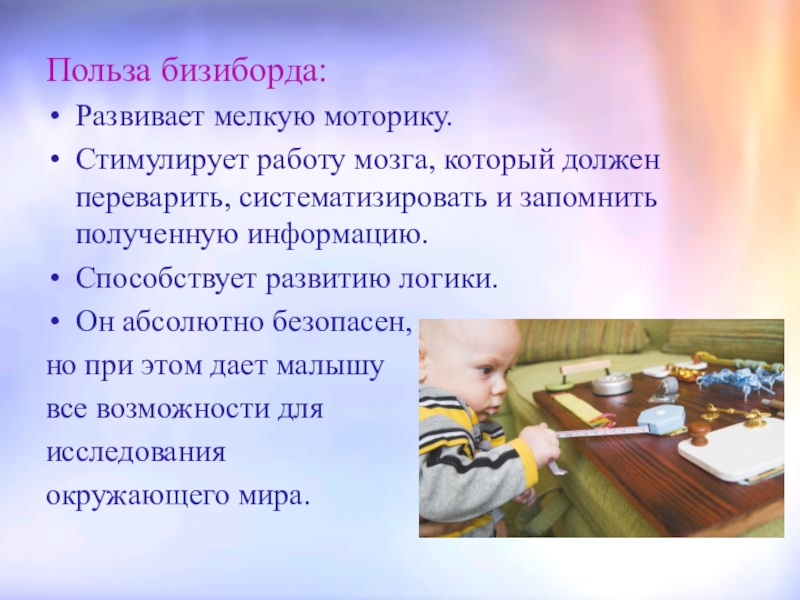 Польза бизиборда:

• Развивает мелкую моторику.

• Стимулирует работу мозга, который должен переварить, систематизировать и запомнить полученную информацию.

• Способствует развитию логики.

• Он абсолютно безопасен, но при этом дает малышу все возможности для исследования окружающего мира.